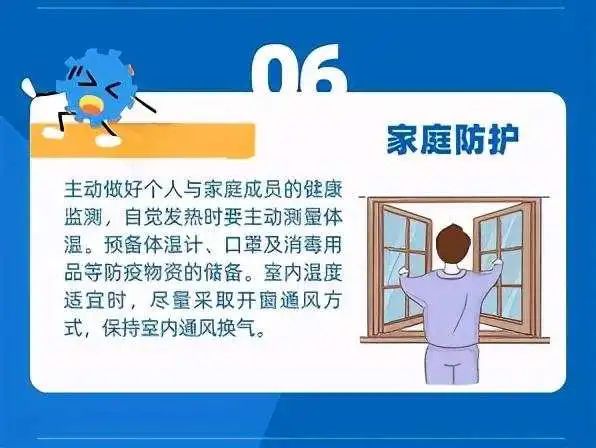 06

家庭防护

主动做好个人与家庭成员的健康监测，自觉发热时要主动测量体温。预备体温计、口罩及消毒用品等防疫物资的储备。室内温度适宜时，尽量采取开窗通风方式，保持室内通风换气。